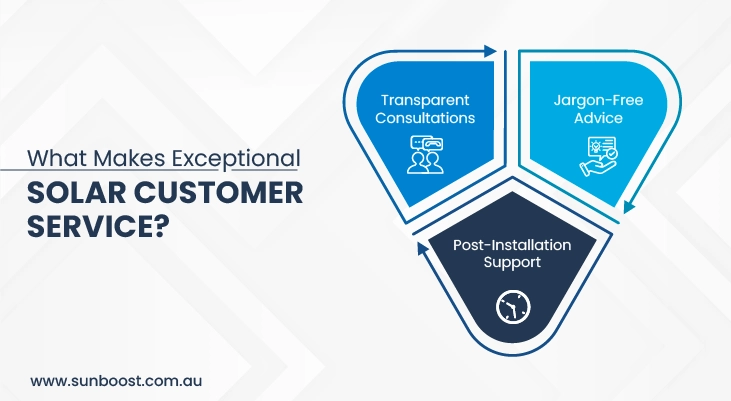 What Makes Exceptional
SOLAR CUSTOMER SERVICE?

Transparent Consultations

Jargon-Free Advice

Post-Installation Support

www.sunboost.com.au